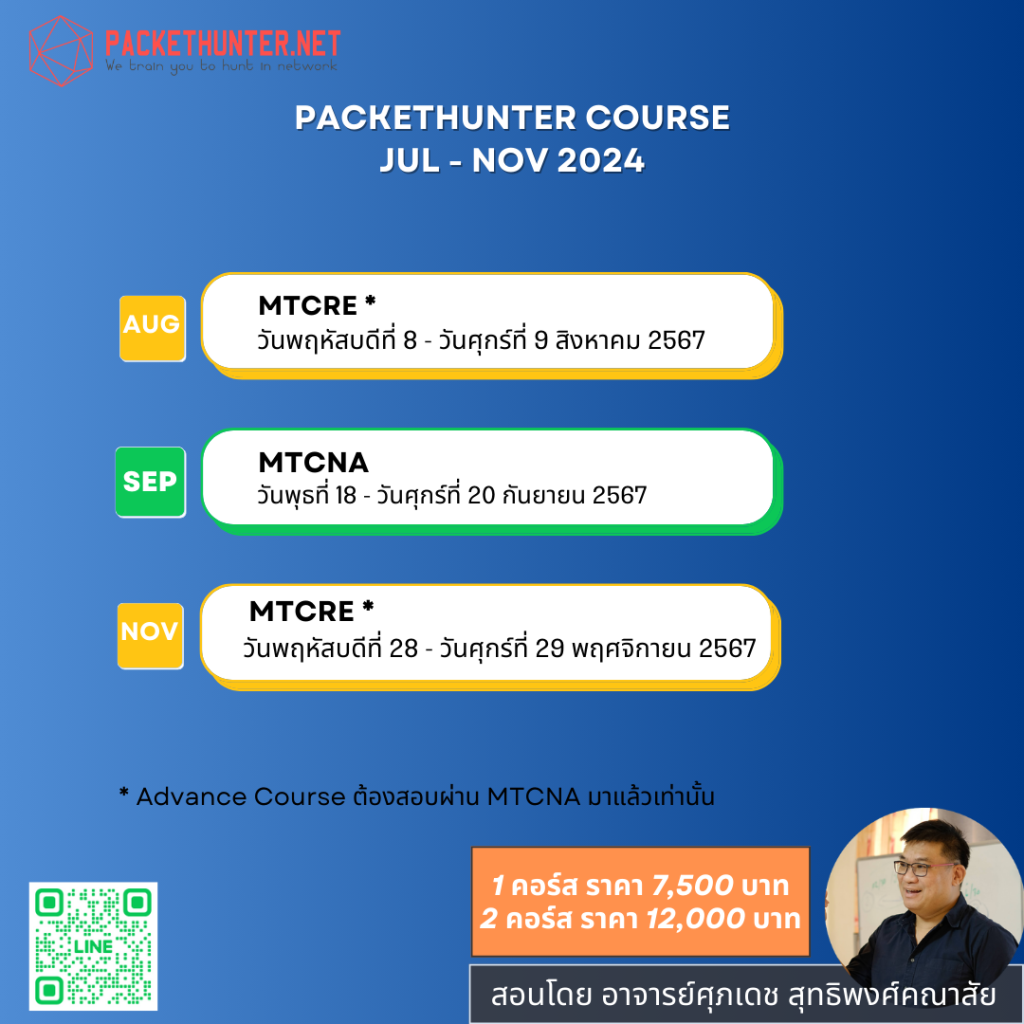 PACKETHUNTER.NET
We train you to hunt in network

PACKETHUNTER COURSE
JUL - NOV 2024

AUG
MTCRE *
วันพฤหัสบดีที่ 8 - วันศุกร์ที่ 9 สิงหาคม 2567

SEP
MTCNA
วันพุธที่ 18 - วันศุกร์ที่ 20 กันยายน 2567

NOV
MTCRE *
วันพฤหัสบดีที่ 28 - วันศุกร์ที่ 29 พฤศจิกายน 2567

* Advance Course ต้องสอบผ่าน MTCNA มาแล้วเท่านั้น

LINE

1 คอร์ส ราคา 7,500 บาท
2 คอร์ส ราคา 12,000 บาท

สอนโดย อาจารย์ศุภเดช สุทธิพงศ์คณาสัย